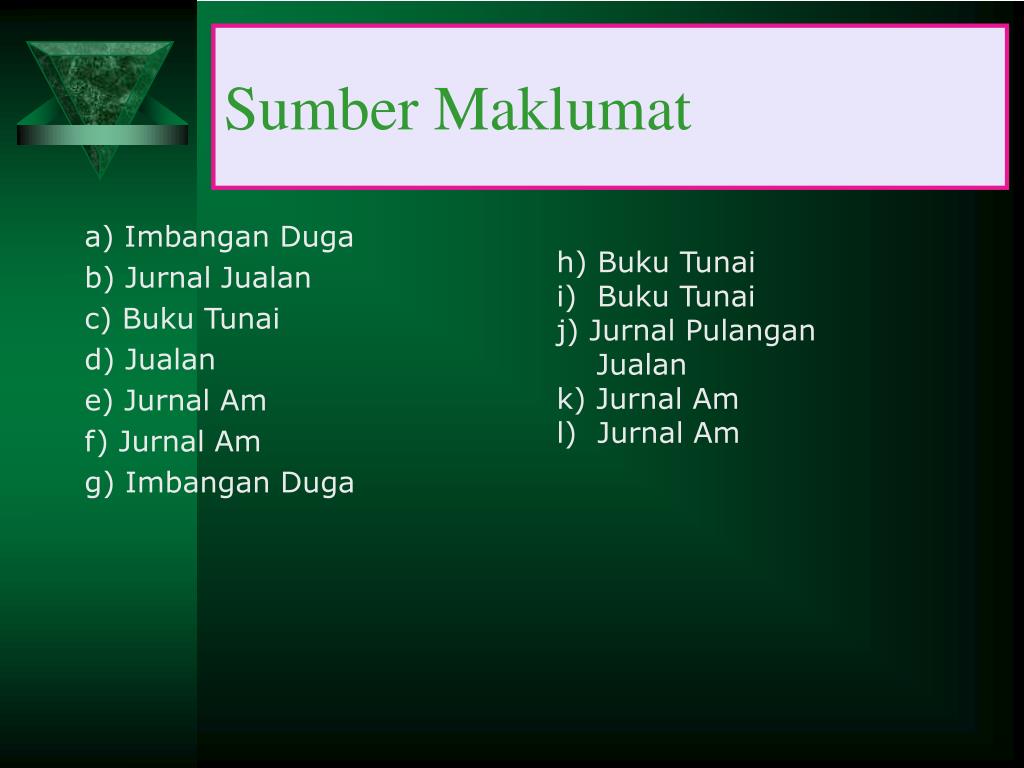 Sumber Maklumat

a) Imbangan Duga
b) Jurnal Jualan
c) Buku Tunai
d) Jualan
e) Jurnal Am
f) Jurnal Am
g) Imbangan Duga

h) Buku Tunai
i) Buku Tunai
j) Jurnal Pulangan Jualan
k) Jurnal Am
l) Jurnal Am